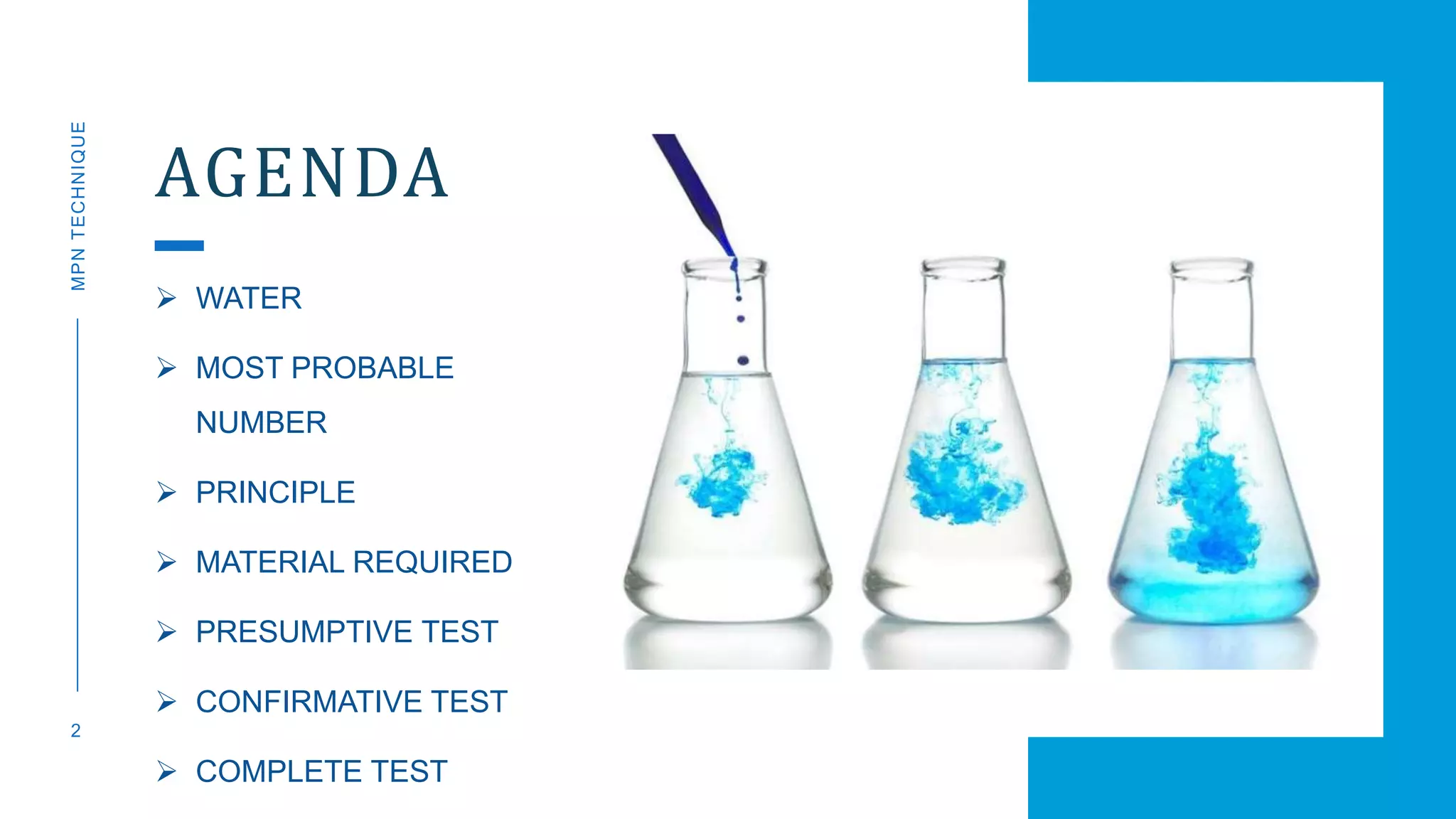 MPN TECHNIQUE

AGENDA

➢ WATER

➢ MOST PROBABLE NUMBER

➢ PRINCIPLE

➢ MATERIAL REQUIRED

➢ PRESUMPTIVE TEST

➢ CONFIRMATIVE TEST

➢ COMPLETE TEST

2